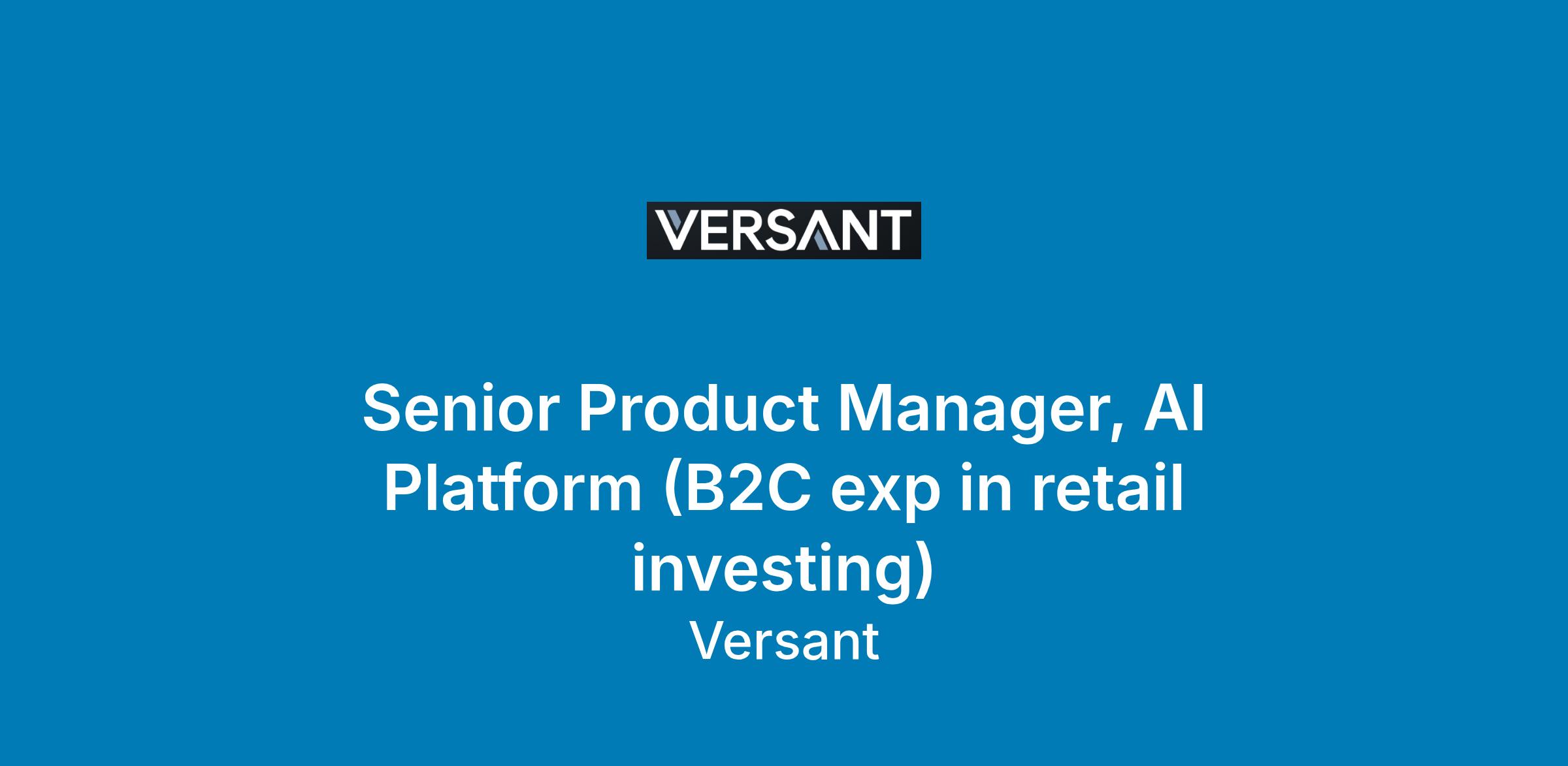 VERSANT

Senior Product Manager, AI Platform (B2C exp in retail investing)

Versant